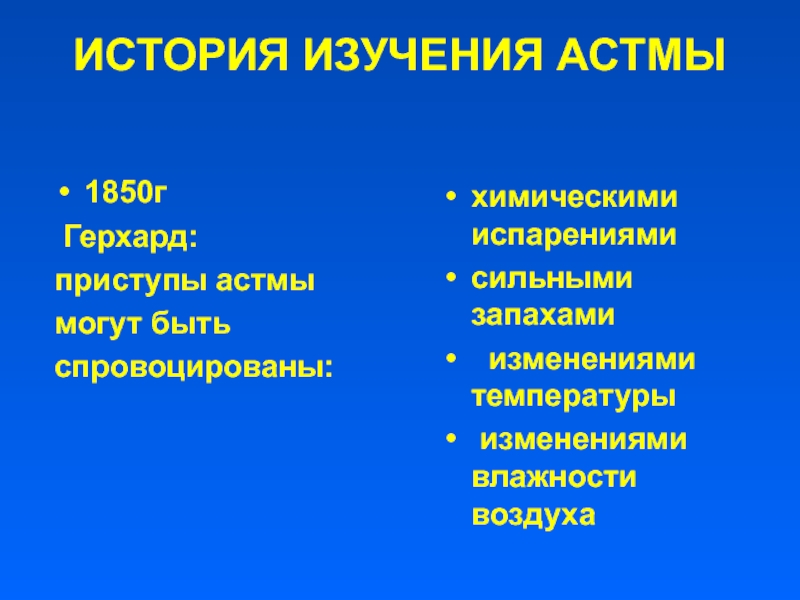 ИСТОРИЯ ИЗУЧЕНИЯ АСТМЫ

• 1850г
Герхард:
приступы астмы могут быть спровоцированы:

• химическими испарениями
• сильными запахами
• изменениями температуры
• изменениями влажности воздуха